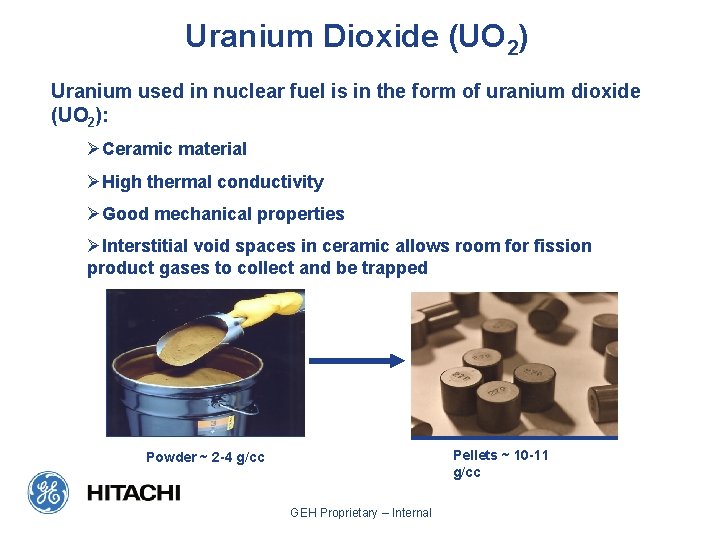 Uranium Dioxide ($UO_2$)

Uranium used in nuclear fuel is in the form of uranium dioxide ($UO_2$):

➢Ceramic material

➢High thermal conductivity

➢Good mechanical properties

➢Interstitial void spaces in ceramic allows room for fission product gases to collect and be trapped

Powder ~ 2-4 g/cc

Pellets ~ 10-11 g/cc

GE

HITACHI

GEH Proprietary – Internal